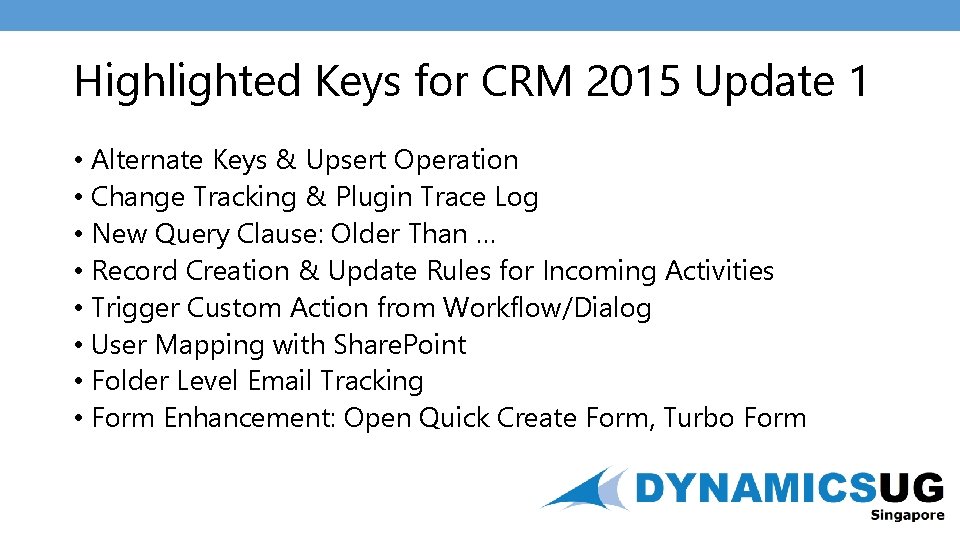 Highlighted Keys for CRM 2015 Update 1

• Alternate Keys & Upsert Operation
• Change Tracking & Plugin Trace Log
• New Query Clause: Older Than …
• Record Creation & Update Rules for Incoming Activities
• Trigger Custom Action from Workflow/Dialog
• User Mapping with SharePoint
• Folder Level Email Tracking
• Form Enhancement: Open Quick Create Form, Turbo Form

DYNAMICSUG
Singapore